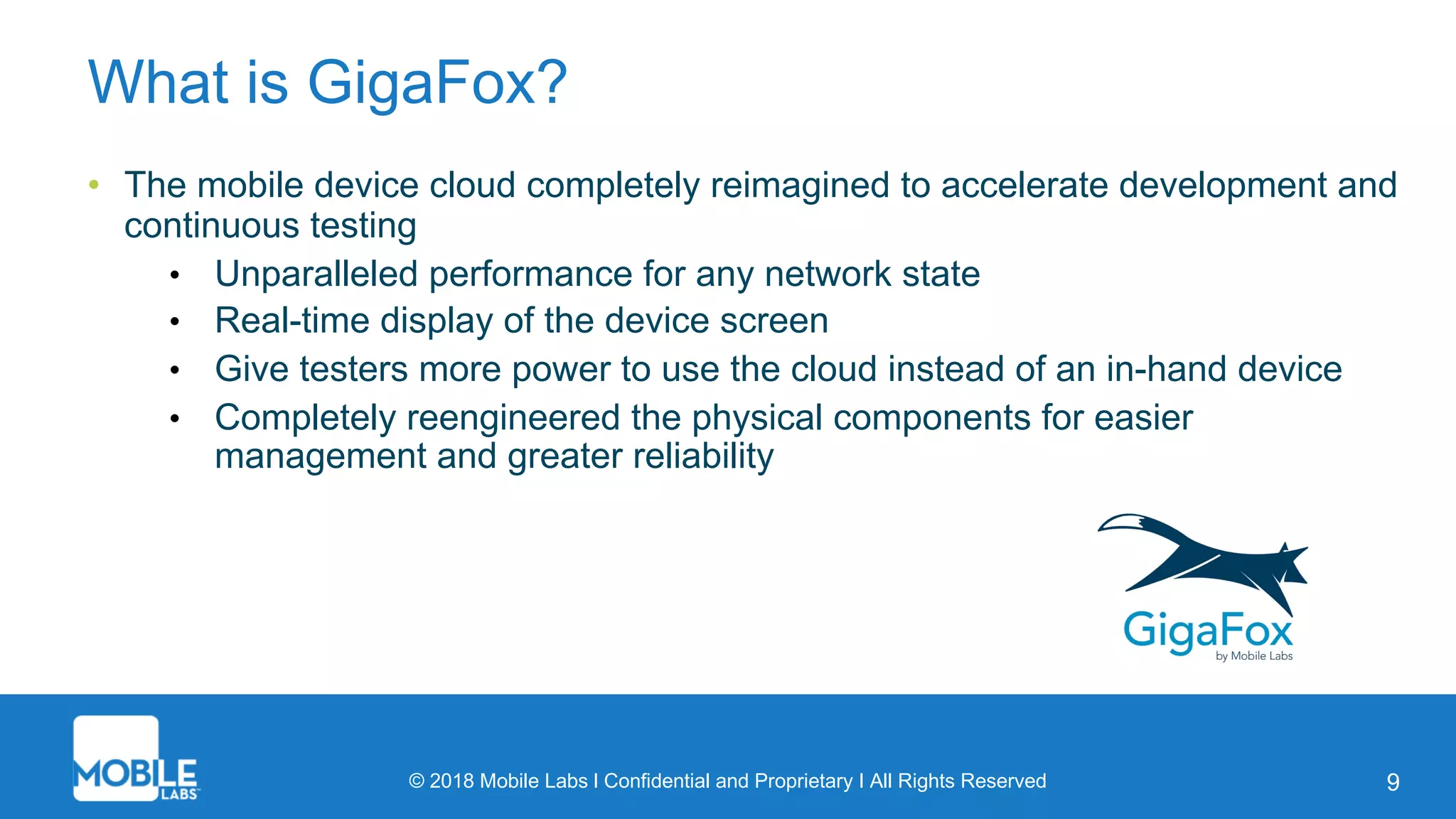 What is GigaFox?

• The mobile device cloud completely reimagined to accelerate development and continuous testing
  • Unparalleled performance for any network state
  • Real-time display of the device screen
  • Give testers more power to use the cloud instead of an in-hand device
  • Completely reengineered the physical components for easier management and greater reliability

GigaFox
by Mobile Labs

MOBILE LABS

© 2018 Mobile Labs I Confidential and Proprietary I All Rights Reserved

9